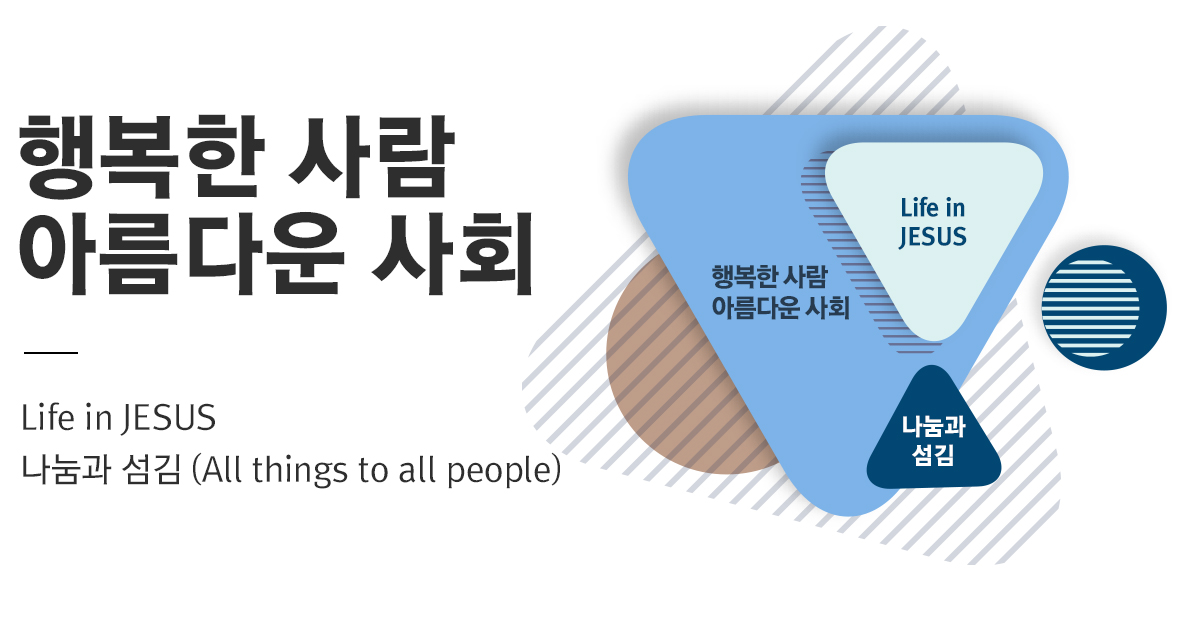 행복한 사람
아름다운 사회

Life in JESUS
나눔과 섬김 (All things to all people)

Life in JESUS

행복한 사람
아름다운 사회

나눔과
섬김